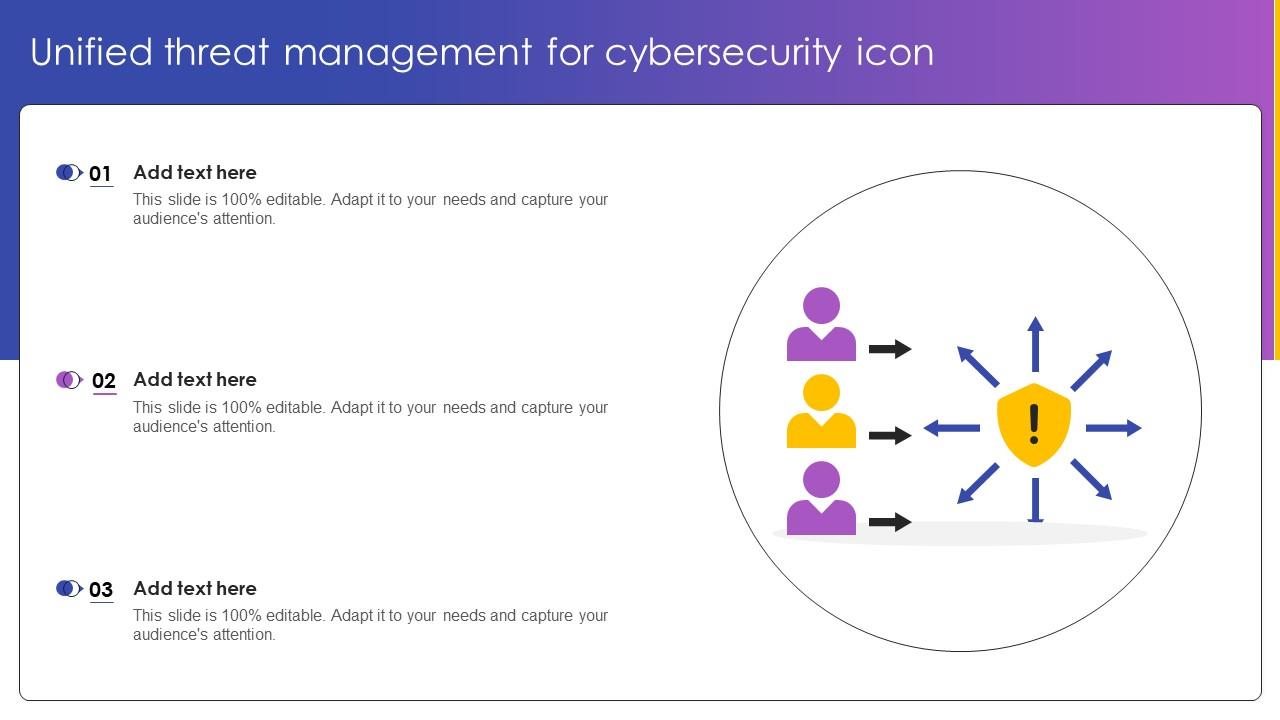 Unified threat management for cybersecurity icon

01 Add text here
This slide is 100% editable. Adapt it to your needs and capture your audience's attention.

02 Add text here
This slide is 100% editable. Adapt it to your needs and capture your audience's attention.

03 Add text here
This slide is 100% editable. Adapt it to your needs and capture your audience's attention.

!